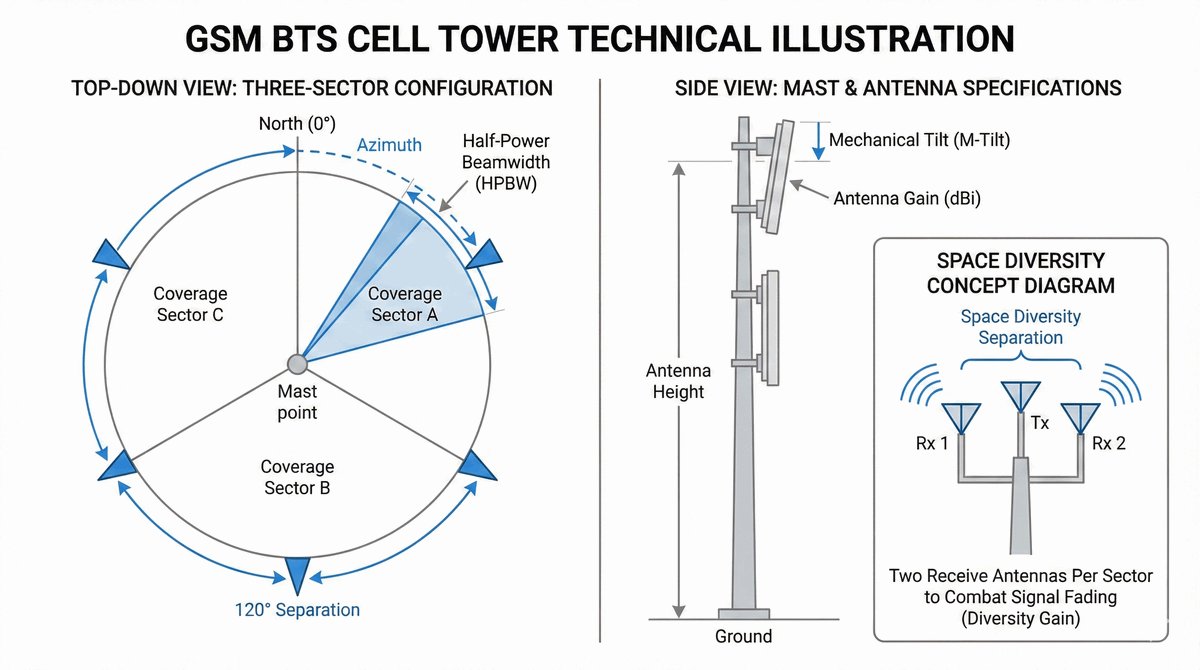 GSM BTS CELL TOWER TECHNICAL ILLUSTRATION

TOP-DOWN VIEW: THREE-SECTOR CONFIGURATION

North (0°)

Azimuth

Half-Power Beamwidth (HPBW)

Coverage Sector C

Coverage Sector A

Mast point

Coverage Sector B

120° Separation

SIDE VIEW: MAST & ANTENNA SPECIFICATIONS

Mechanical Tilt (M-Tilt)

Antenna Gain (dBi)

Antenna Height

Ground

SPACE DIVERSITY CONCEPT DIAGRAM

Space Diversity Separation

Rx 1

Tx

Rx 2

Two Receive Antennas Per Sector to Combat Signal Fading (Diversity Gain)